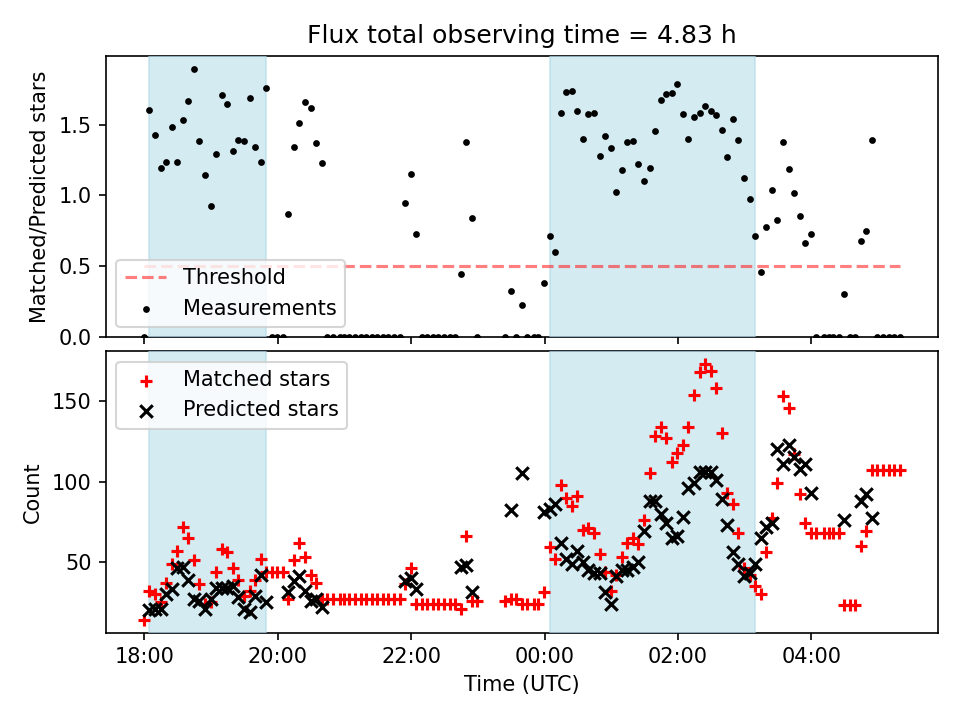 Flux total observing time = 4.83 h

Matched/Predicted stars

1.5
1.0
0.5
0.0

Threshold
Measurements

Count

150
100
50

Matched stars
Predicted stars

18:00
20:00
22:00
00:00
02:00
04:00

Time (UTC)